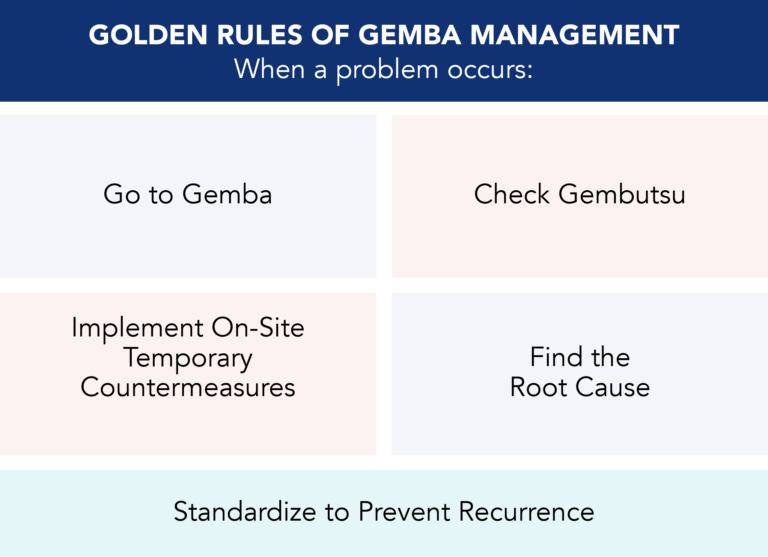 GOLDEN RULES OF GEMBA MANAGEMENT
When a problem occurs:

Go to Gemba

Check Gembutsu

Implement On-Site Temporary Countermeasures

Find the Root Cause

Standardize to Prevent Recurrence